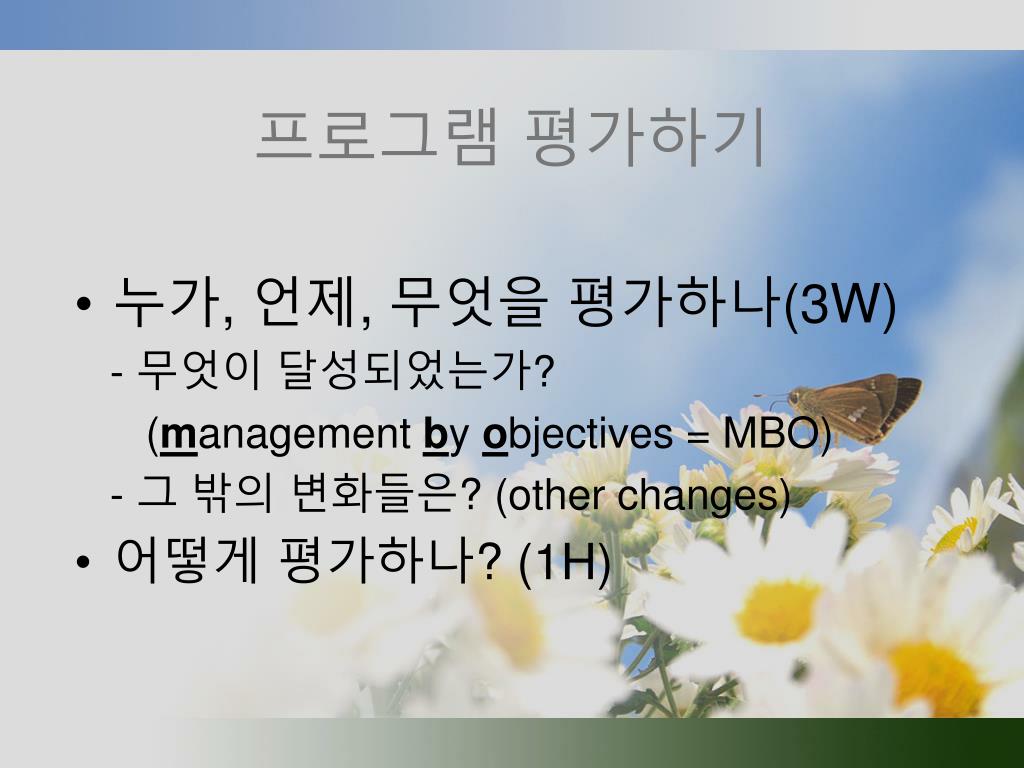 프로그램 평가하기

• 누가, 언제, 무엇을 평가하나(3W)
- 무엇이 달성되었는가?
(management by objectives = MBO)
- 그 밖의 변화들은? (other changes)
• 어떻게 평가하나? (1H)